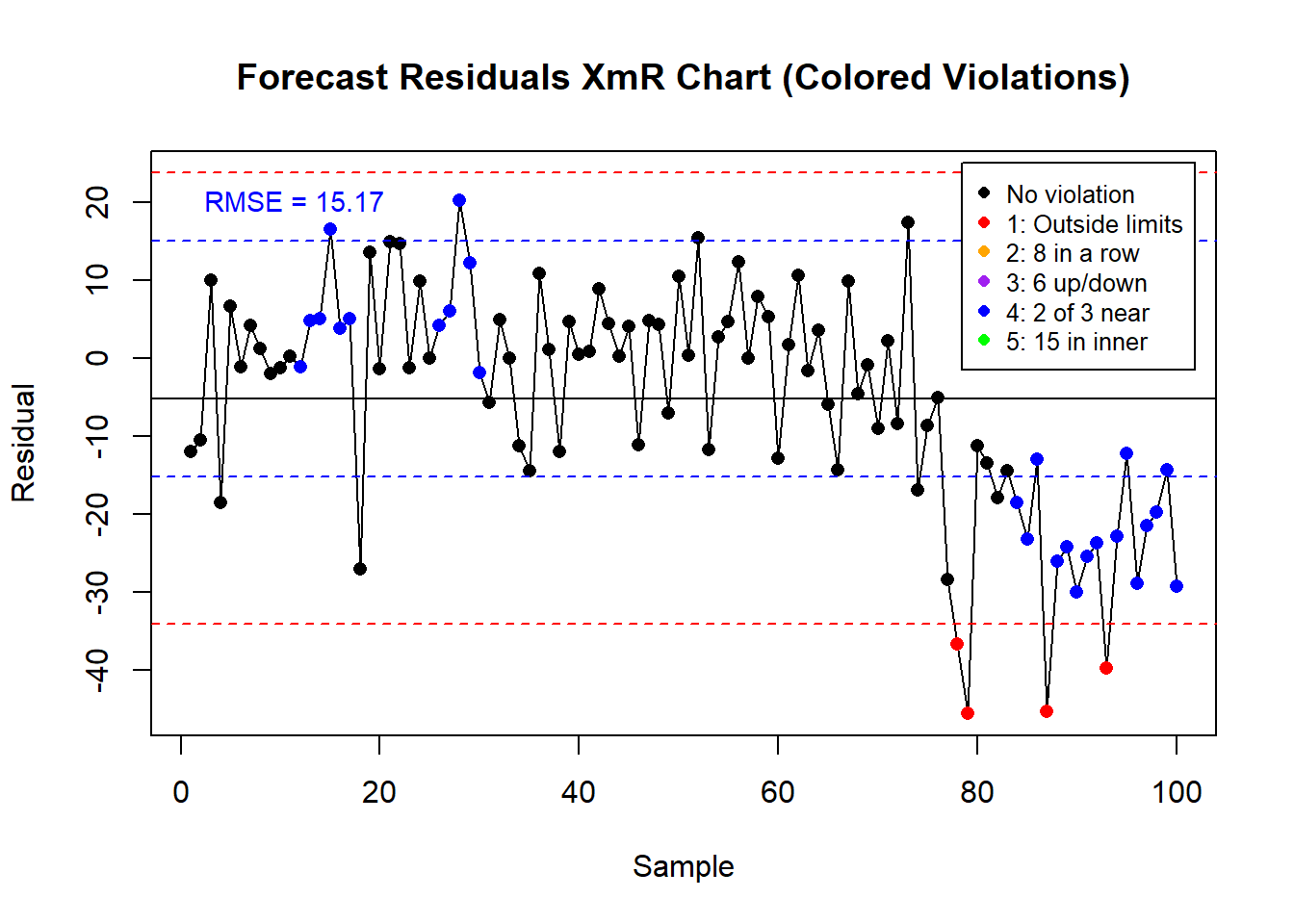 Forecast Residuals XmR Chart (Colored Violations)

RMSE = 15.17

No violation
1: Outside limits
2: 8 in a row
3: 6 up/down
4: 2 of 3 near
5: 15 in inner

Residual

20
10
0
-10
-20
-30
-40

0
20
40
60
80
100

Sample